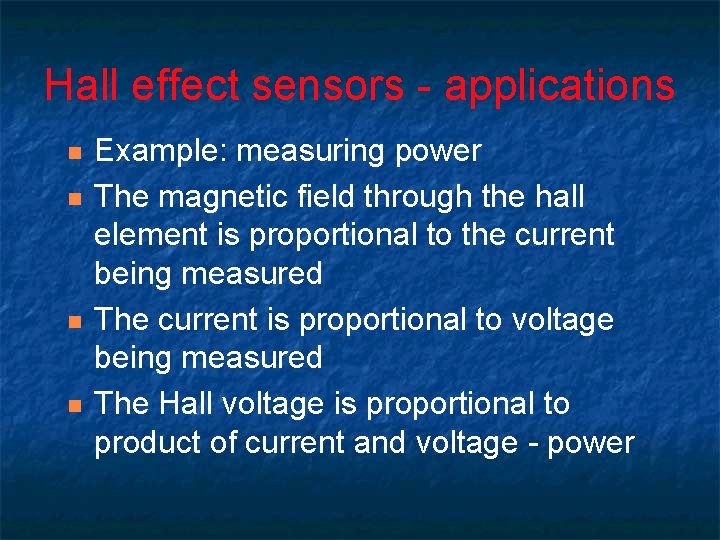 Hall effect sensors - applications

- Example: measuring power
- The magnetic field through the hall element is proportional to the current being measured
- The current is proportional to voltage being measured
- The Hall voltage is proportional to product of current and voltage - power